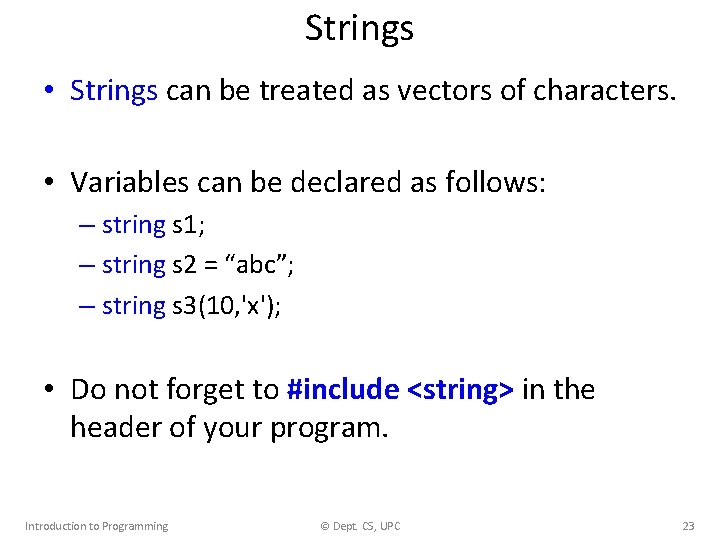 Strings

• Strings can be treated as vectors of characters.

• Variables can be declared as follows:
– string s1;
– string s2 = “abc”;
– string s3(10,'x');

• Do not forget to #include <string> in the header of your program.

Introduction to Programming © Dept. CS, UPC 23